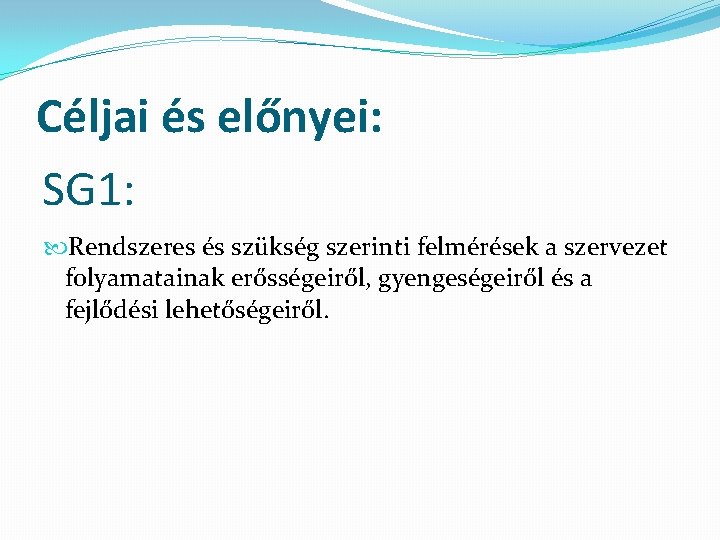 Céljai és előnyei:

SG1:

Rendszeres és szükség szerinti felmérések a szervezet folyamatainak erősségeiről, gyengeségeiről és a fejlődési lehetőségeiről.